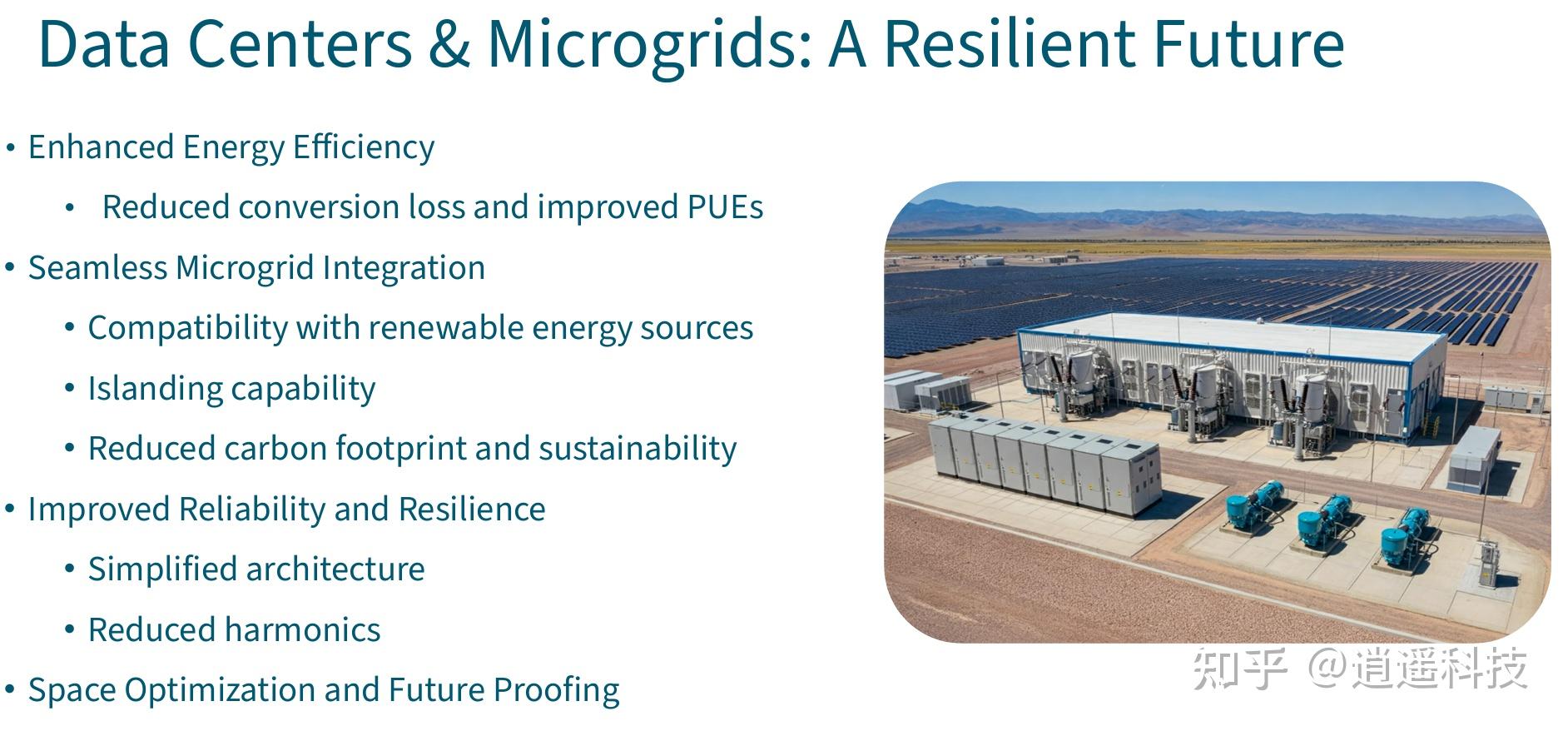 Data Centers & Microgrids: A Resilient Future

• Enhanced Energy Efficiency

• Reduced conversion loss and improved PUEs

• Seamless Microgrid Integration

• Compatibility with renewable energy sources

• Islanding capability

• Reduced carbon footprint and sustainability

• Improved Reliability and Resilience

• Simplified architecture

• Reduced harmonics

• Space Optimization and Future Proofing

知乎 @逍遥科技